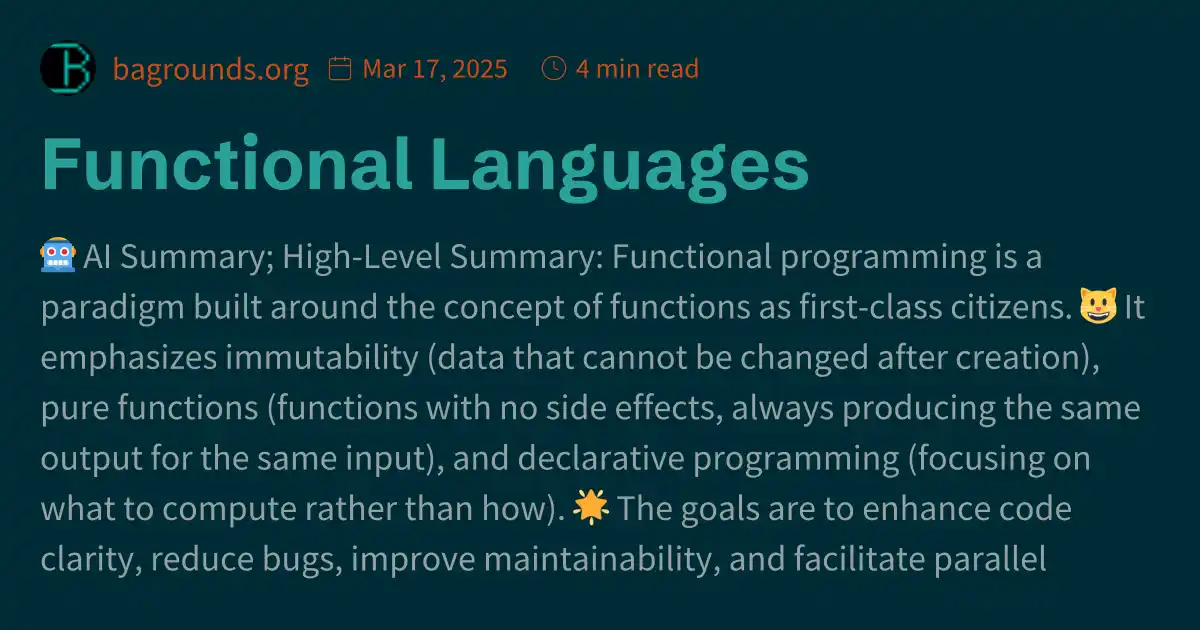 bagrounds.org Mar 17, 2025 4 min read

Functional Languages

🤖 AI Summary; High-Level Summary: Functional programming is a paradigm built around the concept of functions as first-class citizens. 😺 It emphasizes immutability (data that cannot be changed after creation), pure functions (functions with no side effects, always producing the same output for the same input), and declarative programming (focusing on what to compute rather than how). 🌟 The goals are to enhance code clarity, reduce bugs, improve maintainability, and facilitate parallel